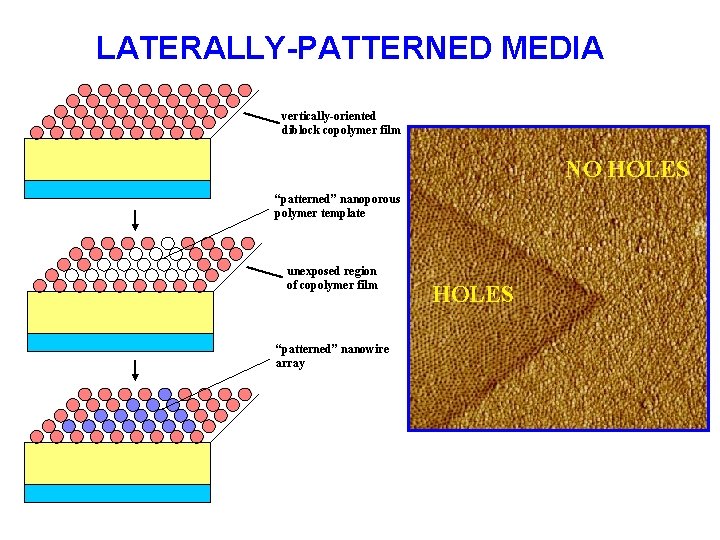 LATERALLY-PATTERNED MEDIA

vertically-oriented diblock copolymer film

"patterned" nanoporous polymer template

unexposed region of copolymer film

"patterned" nanowire array

NO HOLES

HOLES